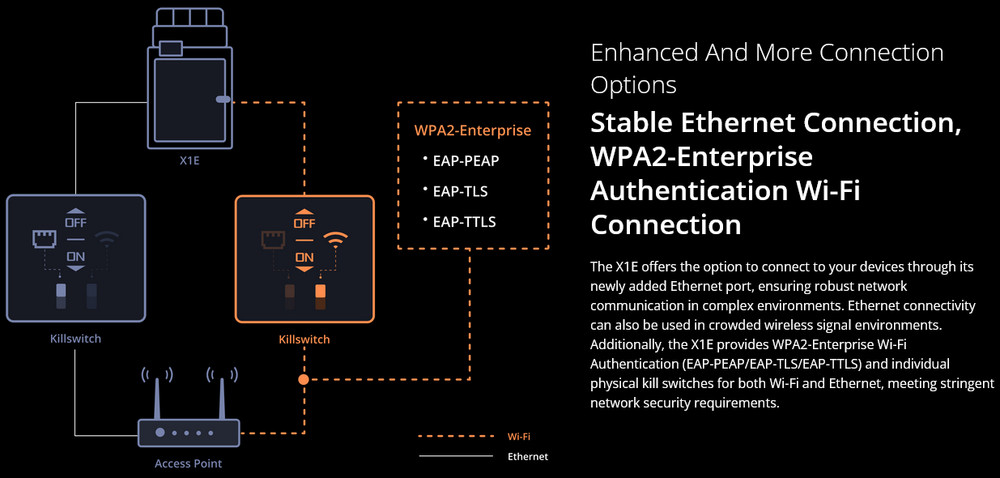 X1E

OFF
ON

Killswitch

OFF
ON

Killswitch

WPA2-Enterprise
• EAP-PEAP
• EAP-TLS
• EAP-TTLS

Access Point

Wi-Fi
Ethernet

Enhanced And More Connection Options

Stable Ethernet Connection, WPA2-Enterprise Authentication Wi-Fi Connection

The X1E offers the option to connect to your devices through its newly added Ethernet port, ensuring robust network communication in complex environments. Ethernet connectivity can also be used in crowded wireless signal environments. Additionally, the X1E provides WPA2-Enterprise Wi-Fi Authentication (EAP-PEAP/EAP-TLS/EAP-TTLS) and individual physical kill switches for both Wi-Fi and Ethernet, meeting stringent network security requirements.